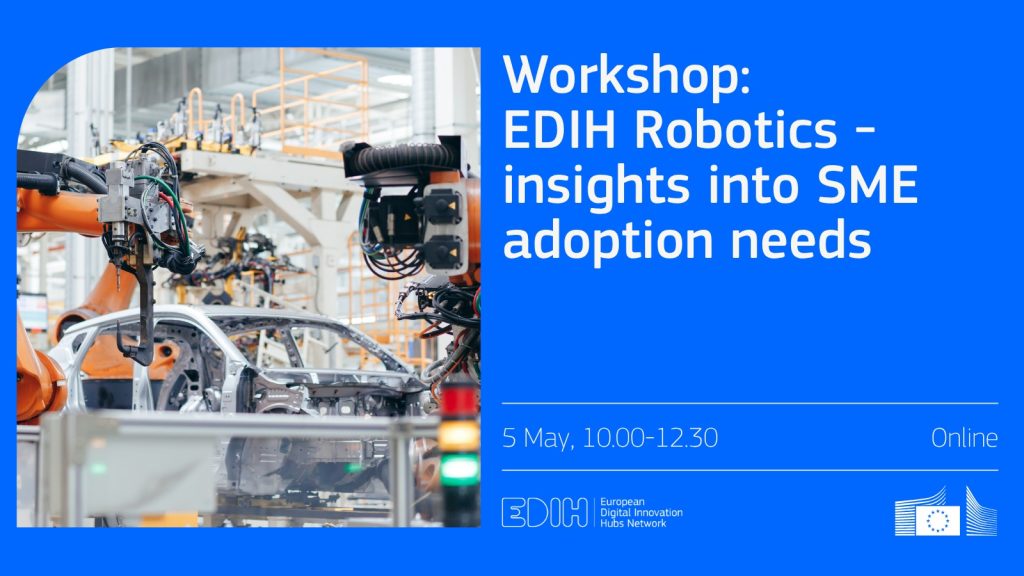 Workshop:
EDIH Robotics - insights into SME adoption needs

5 May, 10.00-12.30

Online

EDIH European Digital Innovation Hubs Network